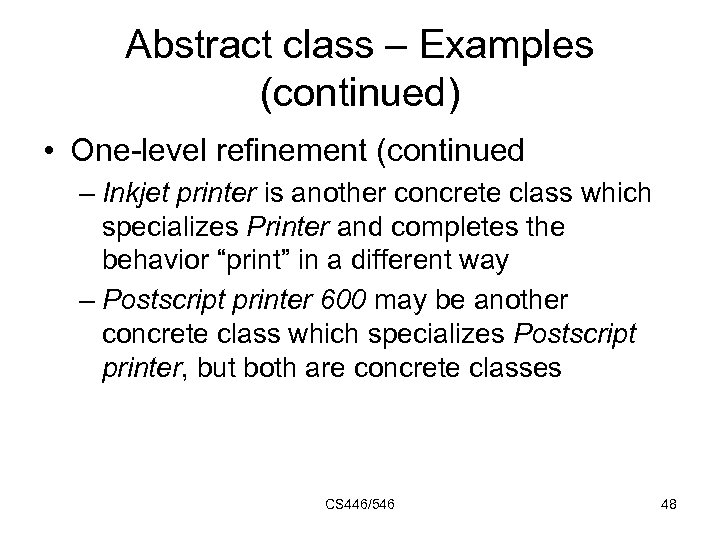 Abstract class – Examples (continued)

• One-level refinement (continued

– Inkjet printer is another concrete class which specializes Printer and completes the behavior “print” in a different way

– Postscript printer 600 may be another concrete class which specializes Postscript printer, but both are concrete classes

CS446/546

48